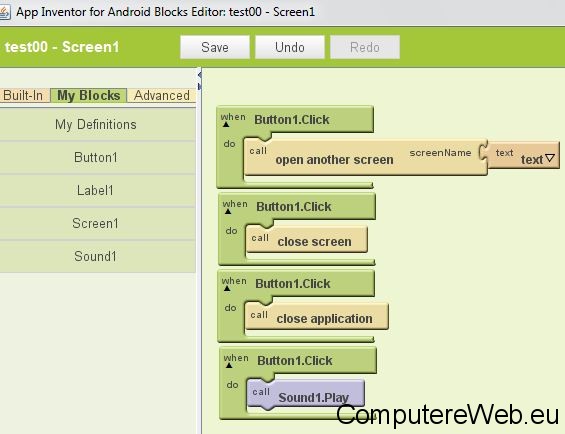 App Inventor for Android Blocks Editor: test00 - Screen1

test00 - Screen1

Save

Undo

Redo

Built-In

My Blocks

Advanced

My Definitions

Button1

Label1

Screen1

Sound1

when

Button1.Click

do

call

open another screen

screenName

text

text

when

Button1.Click

do

call

close screen

when

Button1.Click

do

call

close application

when

Button1.Click

do

call

Sound1.Play

ComputereWeb.eu